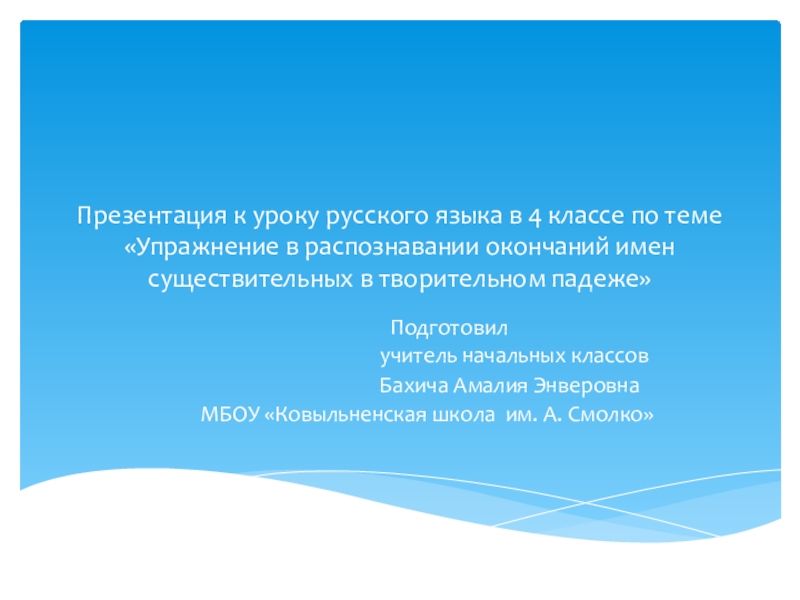 Презентация к уроку русского языка в 4 классе по теме «Упражнение в распознавании окончаний имен существительных в творительном падеже»

Подготовил
учитель начальных классов
Бахича Амалия Энверовна
МБОУ «Ковыльненская школа им. А. Смолко»